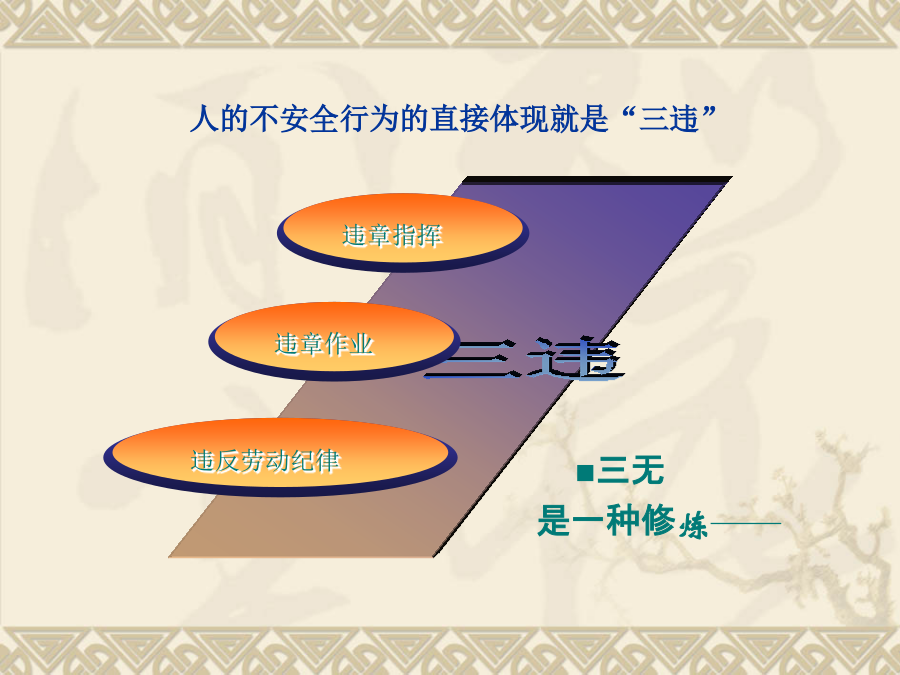 人的不安全行为的直接体现就是“三违”

违章指挥

违章作业

三违

违反劳动纪律

■三无
是一种修炼——